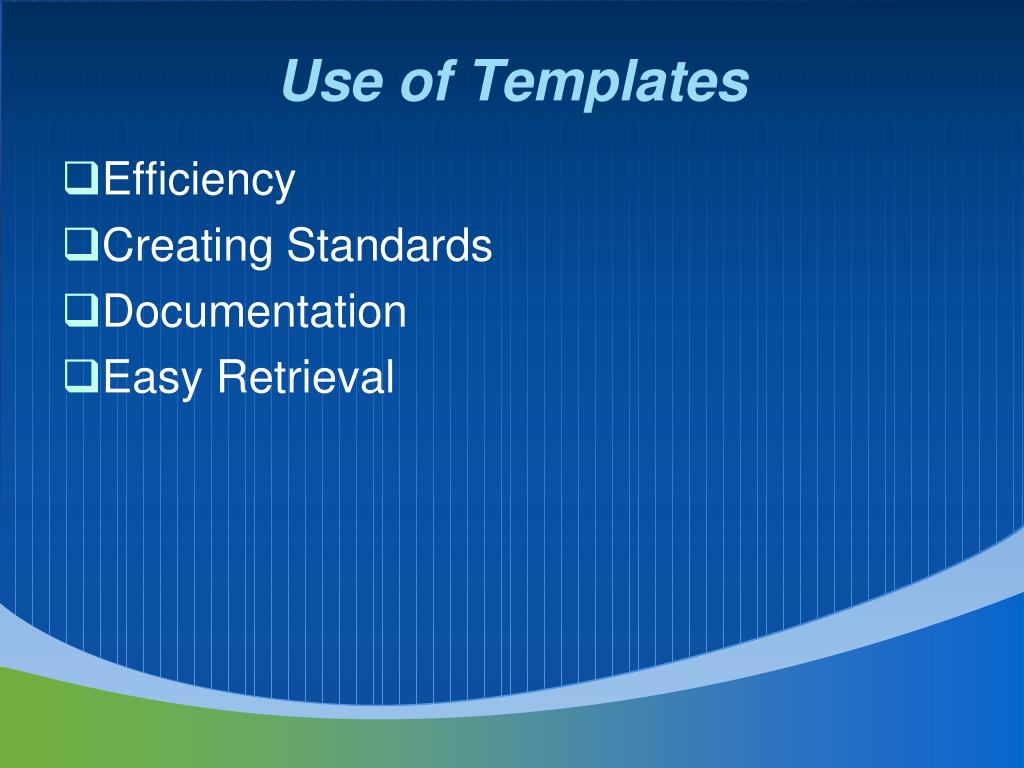 Use of Templates

❑Efficiency
❑Creating Standards
❑Documentation
❑Easy Retrieval